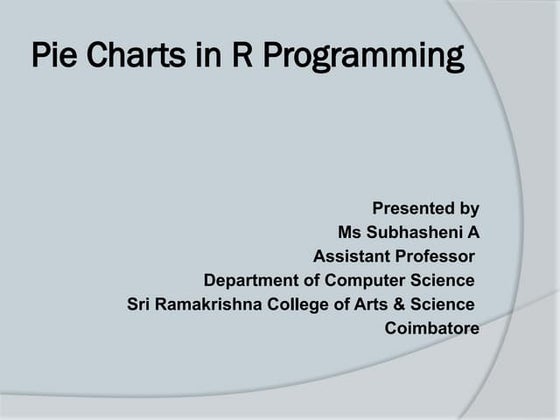 Pie Charts in R Programming

Presented by
Ms Subhasheni A
Assistant Professor
Department of Computer Science
Sri Ramakrishna College of Arts & Science
Coimbatore